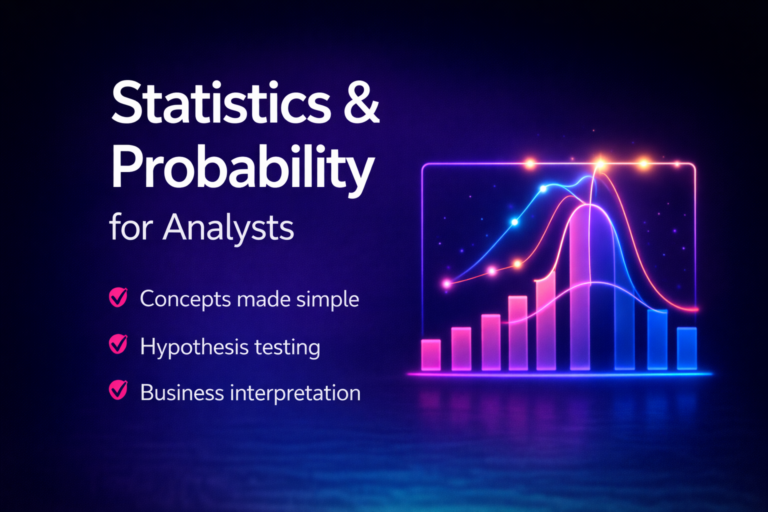 Statistics & Probability
for Analysts

Concepts made simple

Hypothesis testing

Business interpretation